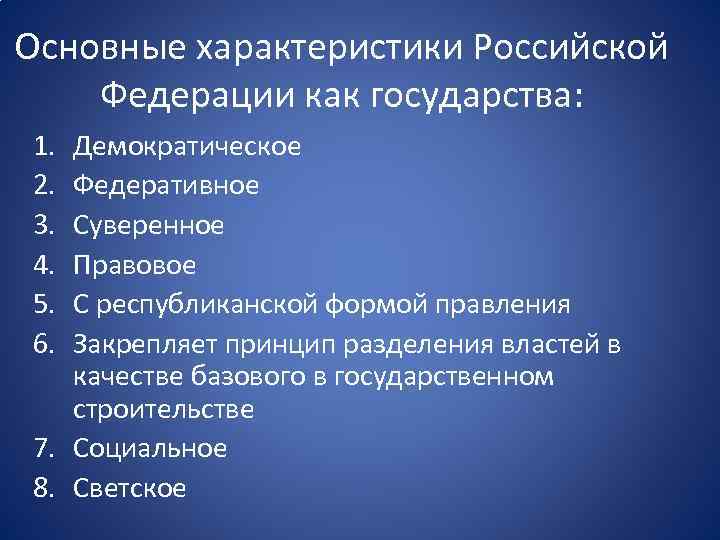 Основные характеристики Российской Федерации как государства:

1. Демократическое
2. Федеративное
3. Суверенное
4. Правовое
5. С республиканской формой правления
6. Закрепляет принцип разделения властей в качестве базового в государственном строительстве
7. Социальное
8. Светское